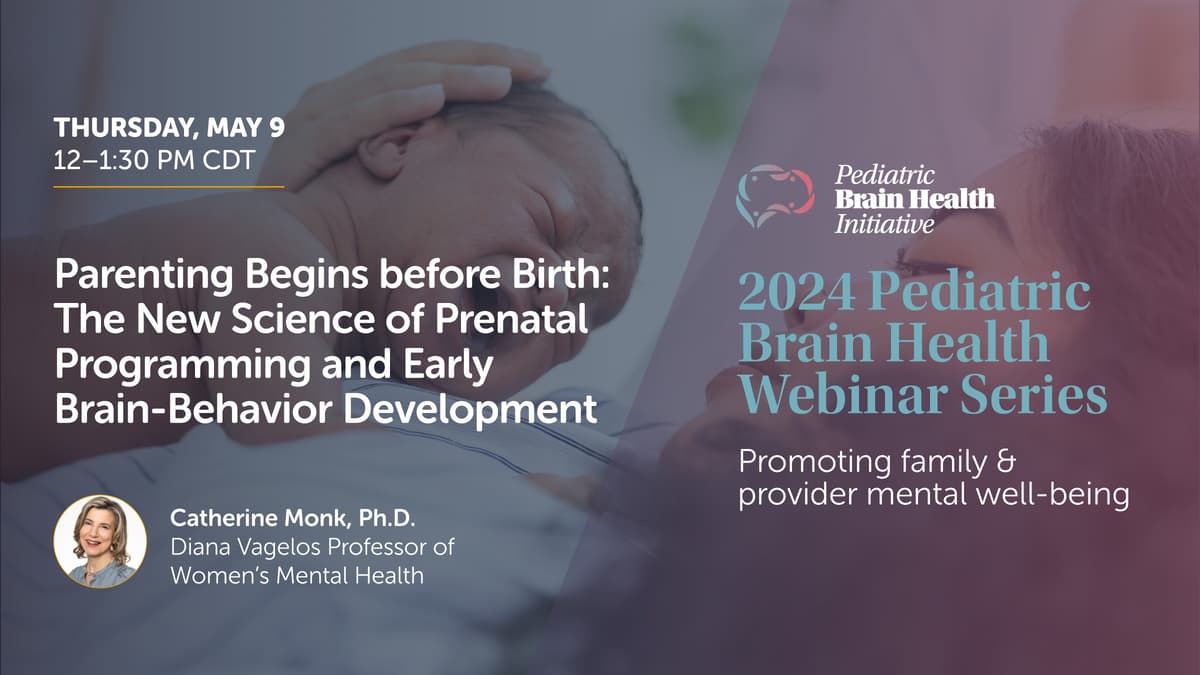 THURSDAY, MAY 9
12–1:30 PM CDT

Parenting Begins before Birth: The New Science of Prenatal Programming and Early Brain-Behavior Development

Catherine Monk, Ph.D.
Diana Vagelos Professor of Women's Mental Health

Pediatric Brain Health Initiative

2024 Pediatric Brain Health Webinar Series

Promoting family & provider mental well-being